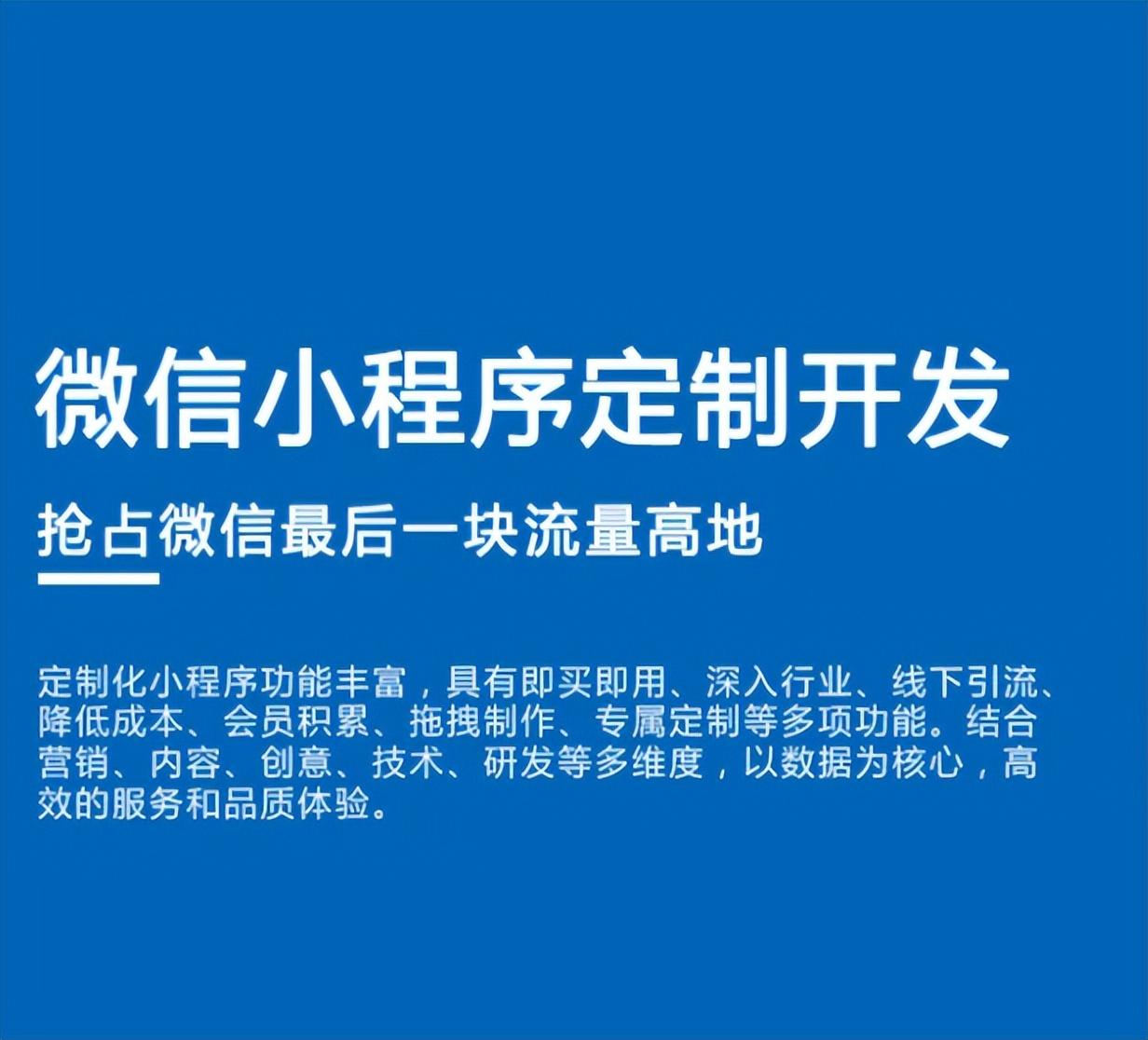 微信小程序定制开发

抢占微信最后一块流量高地

定制化小程序功能丰富，具有即买即用、深入行业、线下引流、降低成本、会员积累、拖拽制作、专属定制等多项功能。结合营销、内容、创意、技术、研发等多维度，以数据为核心，高效的服务和品质体验。